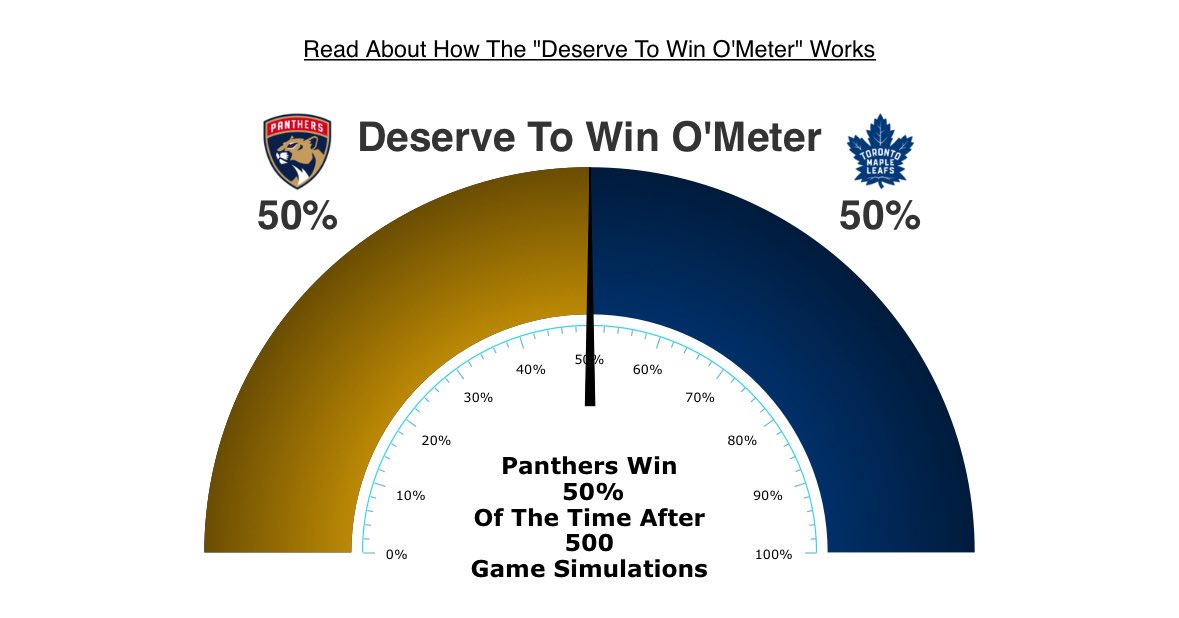 Read About How The "Deserve To Win O'Meter" Works

PANTHERS

Deserve To Win O'Meter

TORONTO MAPLE LEAFS

50%

50%

0%
10%
20%
30%
40%
50%
60%
70%
80%
90%
100%

Panthers Win
50%
Of The Time After
500
Game Simulations